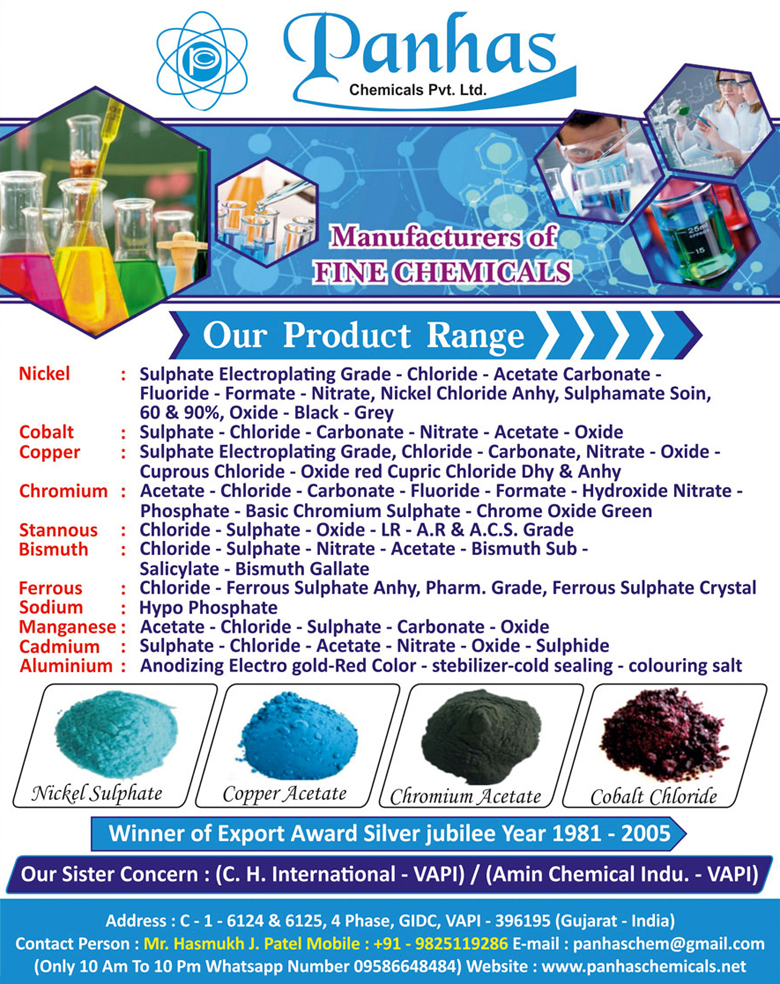 Panhas
Chemicals Pvt. Ltd.

Manufacturers of
FINE CHEMICALS

Our Product Range

Nickel : Sulphate Electroplating Grade - Chloride - Acetate Carbonate - Fluoride - Formate - Nitrate, Nickel Chloride Anhy, Sulphamate Soin, 60 & 90%, Oxide - Black - Grey
Cobalt : Sulphate - Chloride - Carbonate - Nitrate - Acetate - Oxide
Copper : Sulphate Electroplating Grade, Chloride - Carbonate, Nitrate - Oxide - Cuprous Chloride - Oxide red Cupric Chloride Dhy & Anhy
Chromium : Acetate - Chloride - Carbonate - Fluoride - Formate - Hydroxide Nitrate - Phosphate - Basic Chromium Sulphate - Chrome Oxide Green
Stannous : Chloride - Sulphate - Oxide - LR - A.R & A.C.S. Grade
Bismuth : Chloride - Sulphate - Nitrate - Acetate - Bismuth Sub - Salicylate - Bismuth Gallate
Ferrous : Chloride - Ferrous Sulphate Anhy, Pharm. Grade, Ferrous Sulphate Crystal
Sodium : Hypo Phosphate
Manganese : Acetate - Chloride - Sulphate - Carbonate - Oxide
Cadmium : Sulphate - Chloride - Acetate - Nitrate - Oxide - Sulphide
Aluminium : Anodizing Electro gold-Red Color - stebilizer-cold sealing - colouring salt

Nickel Sulphate
Copper Acetate
Chromium Acetate
Cobalt Chloride

Winner of Export Award Silver jubilee Year 1981 - 2005

Our Sister Concern : (C. H. International - VAPI) / (Amin Chemical Indu. - VAPI)

Address : C - 1 - 6124 & 6125, 4 Phase, GIDC, VAPI - 396195 (Gujarat - India)
Contact Person : Mr. Hasmukh J. Patel Mobile : +91 - 9825119286 E-mail : panhaschem@gmail.com
(Only 10 Am To 10 Pm Whatsapp Number 09586648484) Website : www.panhaschemicals.net